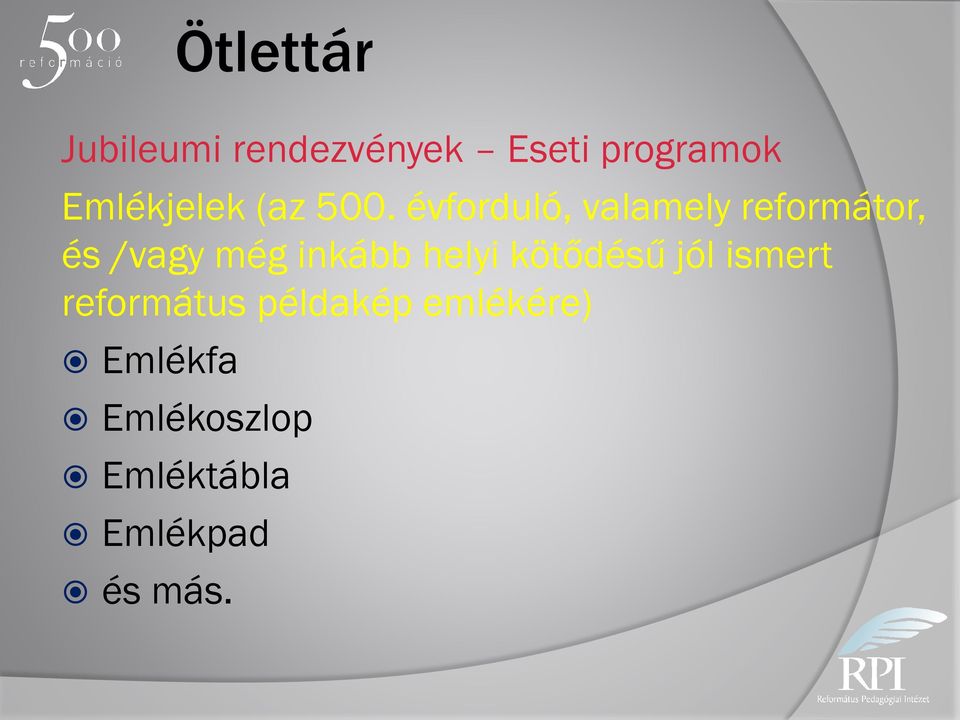 500 reformáció

Ötlettár

Jubileumi rendezvények – Eseti programok

Emlékjelek (az 500. évforduló, valamely reformátor, és /vagy még inkább helyi kötődésű jól ismert református példakép emlékére)

Emlékfa

Emlékoszlop

Emléktábla

Emlékpad

és más.

RPI
Református Pedagógiai Intézet